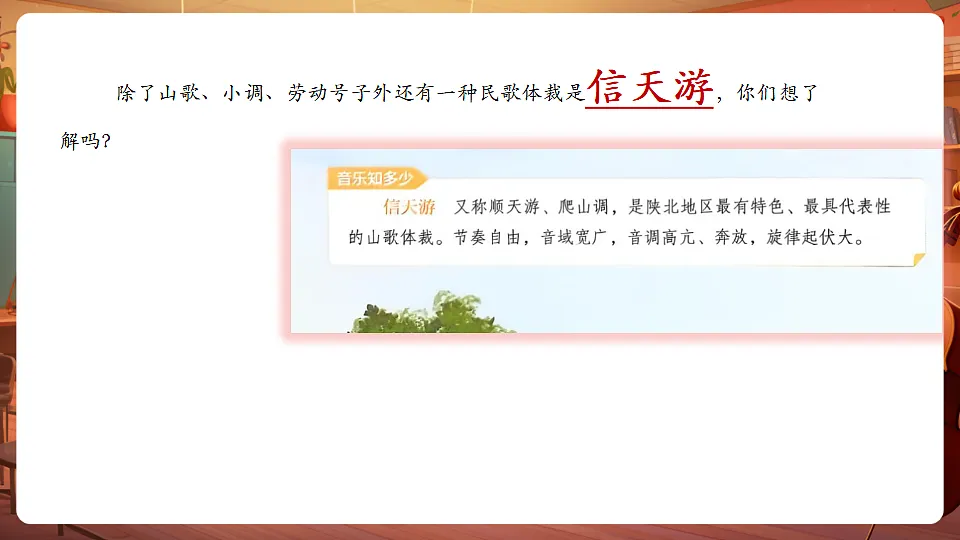 除了山歌、小调、劳动号子外还有一种民歌体裁是信天游，你们想了解吗？

音乐知多少

信天游　又称顺天游、爬山调，是陕北地区最有特色、最具代表性的山歌体裁。节奏自由，音域宽广，音调高亢、奔放，旋律起伏大。